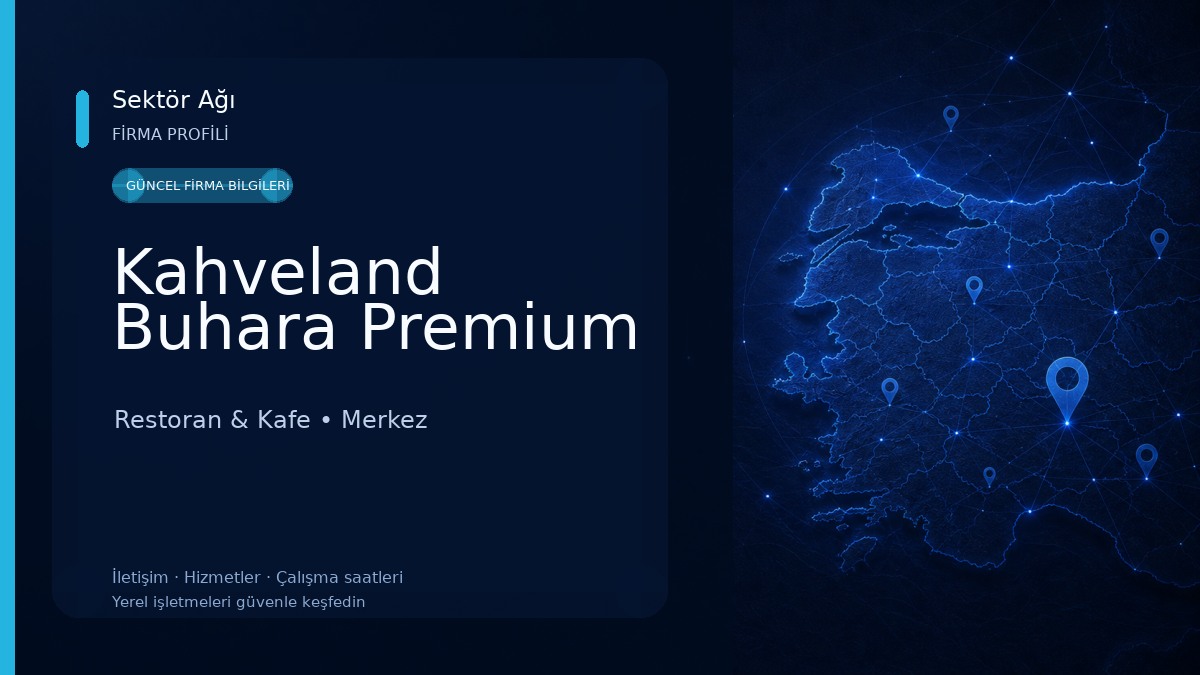 Sektör Ağı
FİRMA PROFİLİ

GÜNCEL FİRMA BİLGİLERİ

Kahveland
Buhara Premium

Restoran & Kafe • Merkez

İletişim · Hizmetler · Çalışma saatleri
Yerel işletmeleri güvenle keşfedin